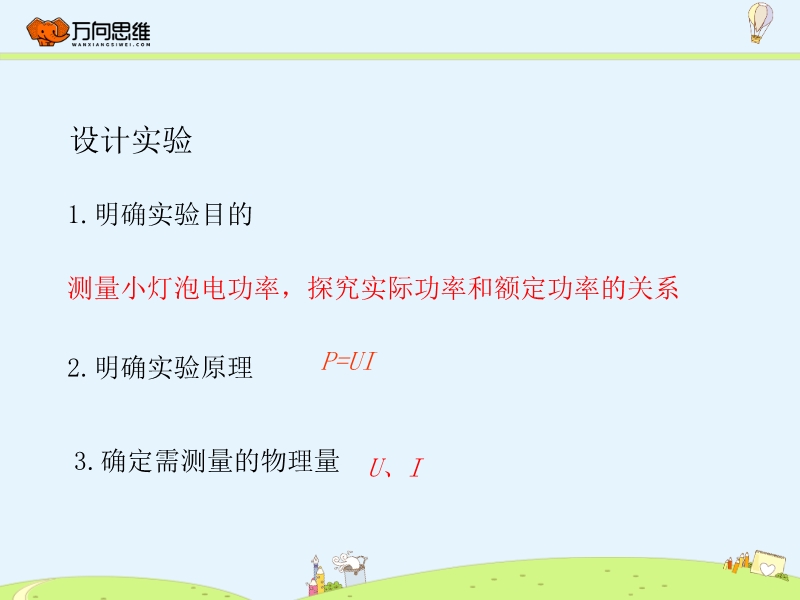 万向思维
WANXIANGSIWEI.COM

设计实验

1.明确实验目的

测量小灯泡电功率，探究实际功率和额定功率的关系

2.明确实验原理 $P=UI$

3.确定需测量的物理量 $U$、$I$